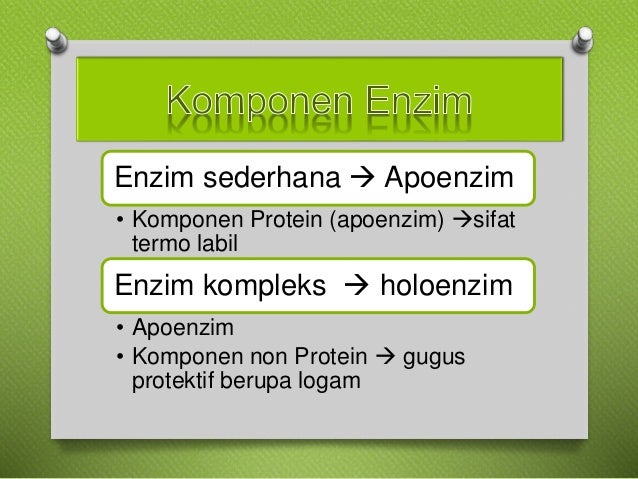 Komponen Enzim

Enzim sederhana → Apoenzim

• Komponen Protein (apoenzim) →sifat termo labil

Enzim kompleks → holoenzim

• Apoenzim
• Komponen non Protein → gugus protektif berupa logam